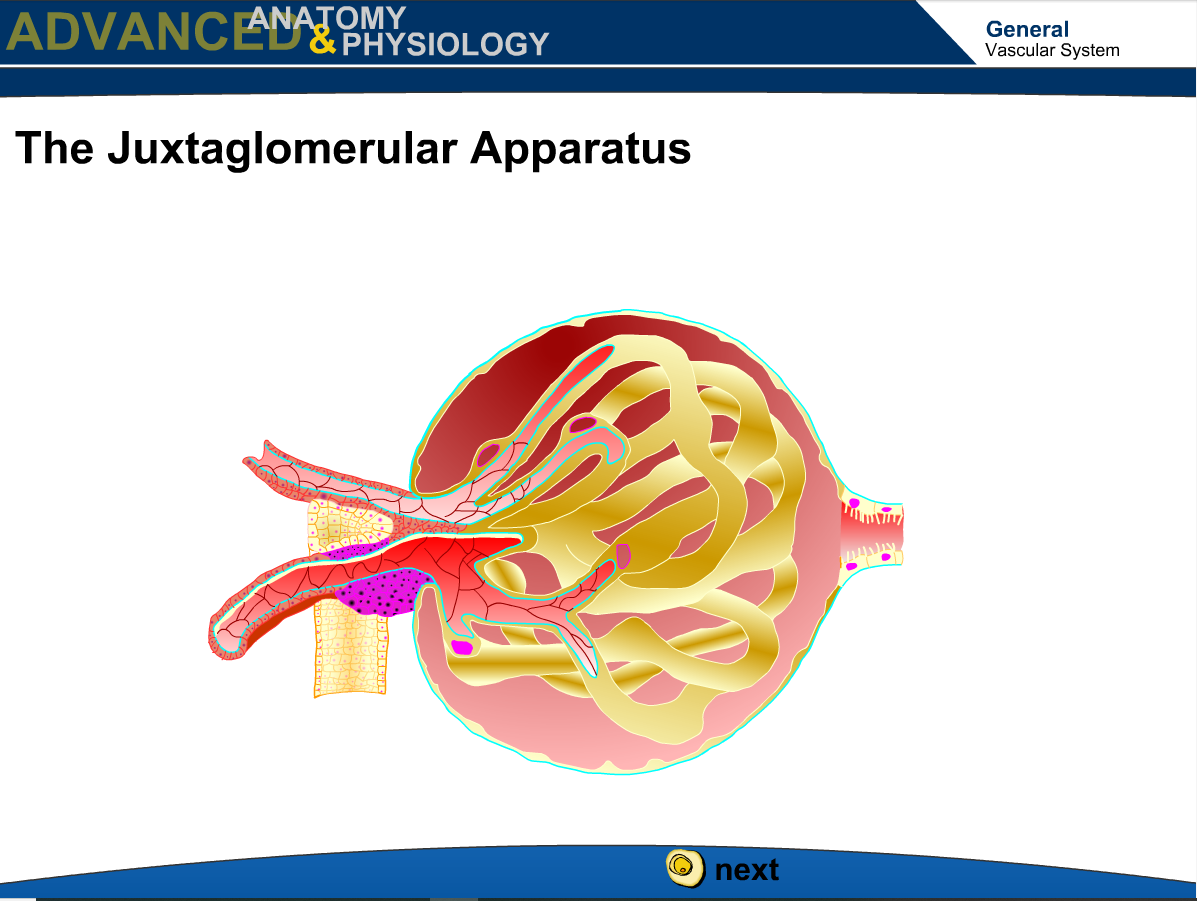 ADVANCED ANATOMY & PHYSIOLOGY

General
Vascular System

The Juxtaglomerular Apparatus

next